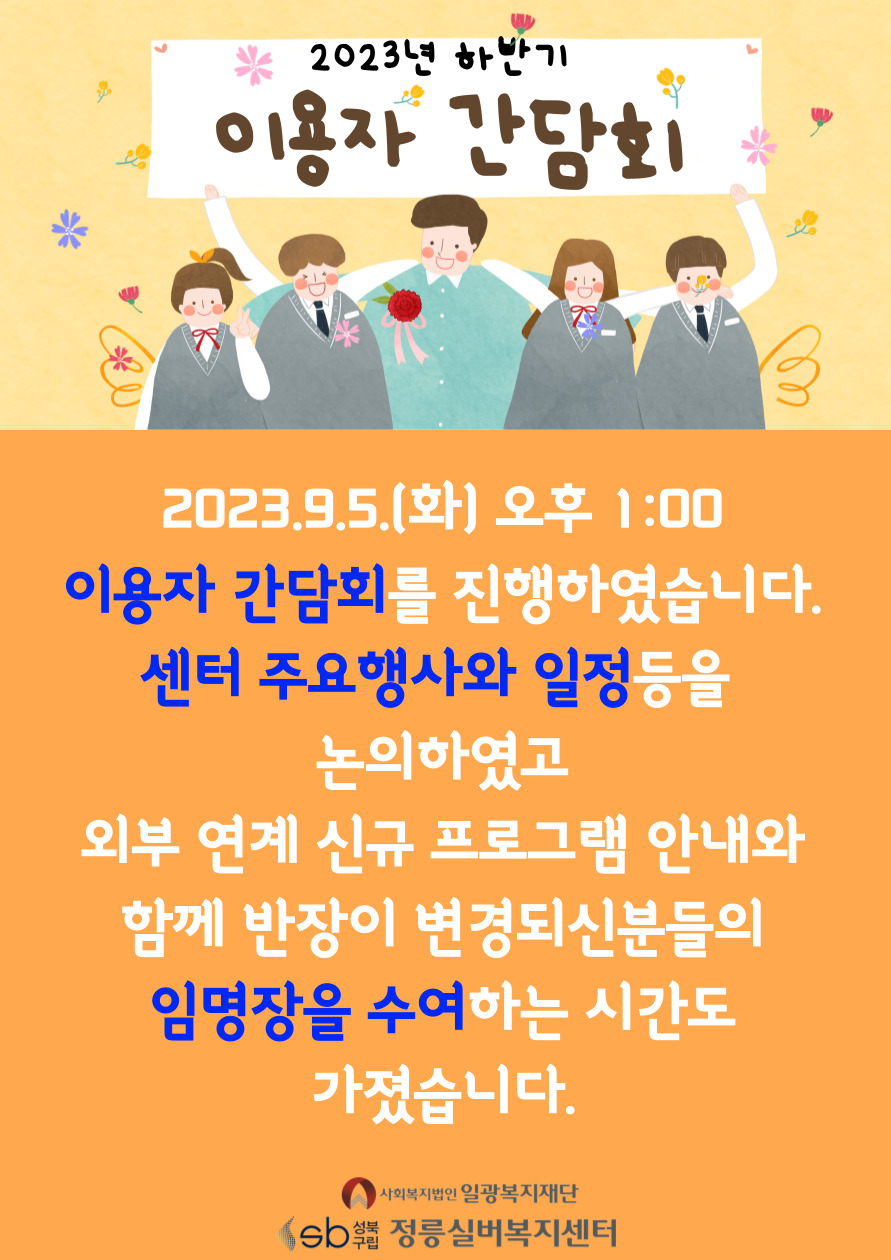 2023년 하반기
이용자 간담회

2023.9.5.(화) 오후 1:00
이용자 간담회를 진행하였습니다.
센터 주요행사와 일정등을
논의하였고
외부 연계 신규 프로그램 안내와
함께 반장이 변경되신분들의
임명장을 수여하는 시간도
가졌습니다.

사회복지법인 일광복지재단
sb 성북구립 정릉실버복지센터